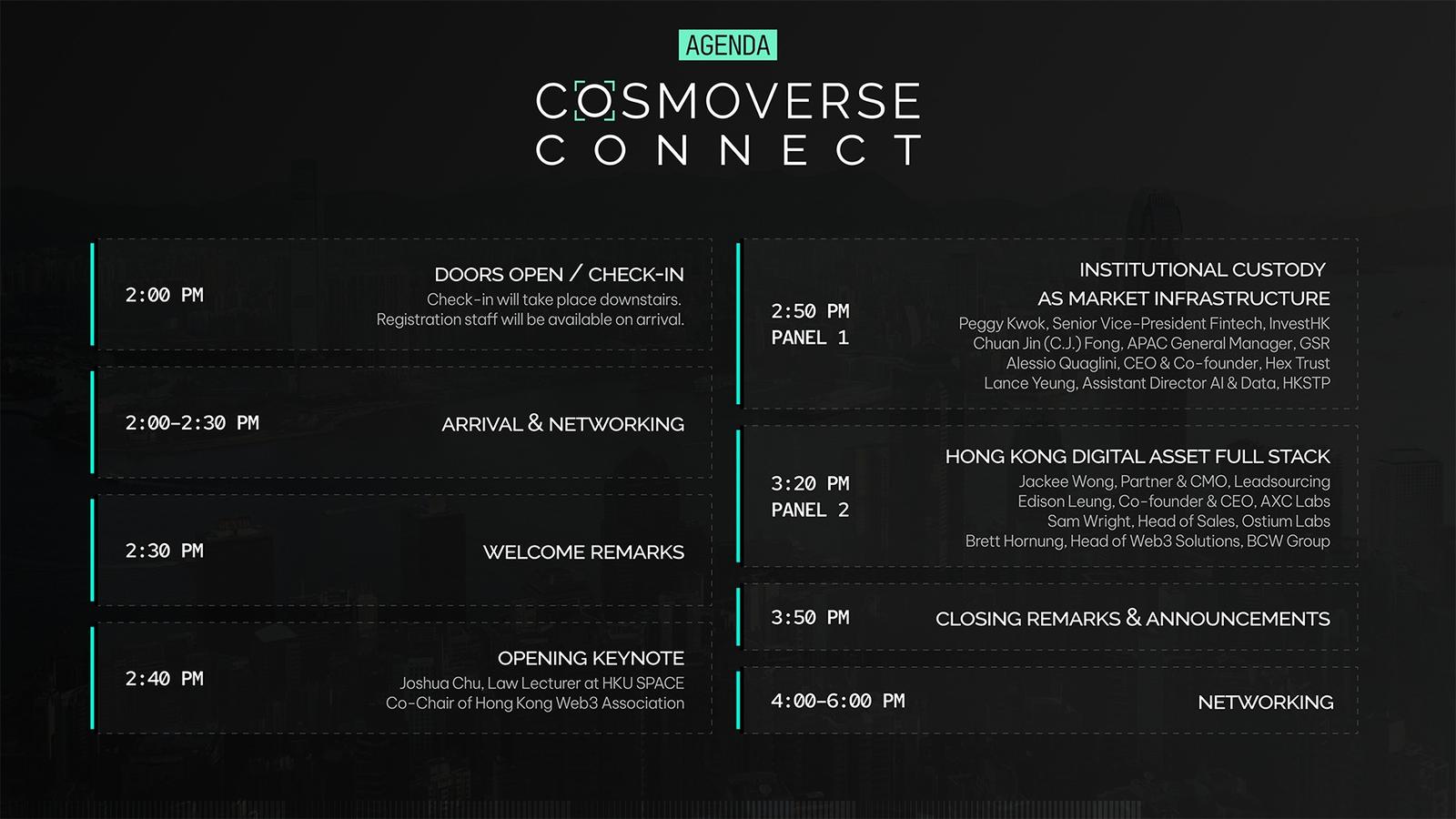 AGENDA

COSMOVERSE
CONNECT

2:00 PM
DOORS OPEN / CHECK-IN
Check-in will take place downstairs.
Registration staff will be available on arrival.

2:00-2:30 PM
ARRIVAL & NETWORKING

2:30 PM
WELCOME REMARKS

2:40 PM
OPENING KEYNOTE
Joshua Chu, Law Lecturer at HKU SPACE
Co-Chair of Hong Kong Web3 Association

2:50 PM
PANEL 1
INSTITUTIONAL CUSTODY AS MARKET INFRASTRUCTURE
Peggy Kwok, Senior Vice-President Fintech, InvestHK
Chuan Jin (C.J.) Fong, APAC General Manager, GSR
Alessio Quaglini, CEO & Co-founder, Hex Trust
Lance Yeung, Assistant Director AI & Data, HKSTP

3:20 PM
PANEL 2
HONG KONG DIGITAL ASSET FULL STACK
Jackee Wong, Partner & CMO, Leadsourcing
Edison Leung, Co-founder & CEO, AXC Labs
Sam Wright, Head of Sales, Ostium Labs
Brett Hornung, Head of Web3 Solutions, BCW Group

3:50 PM
CLOSING REMARKS & ANNOUNCEMENTS

4:00-6:00 PM
NETWORKING